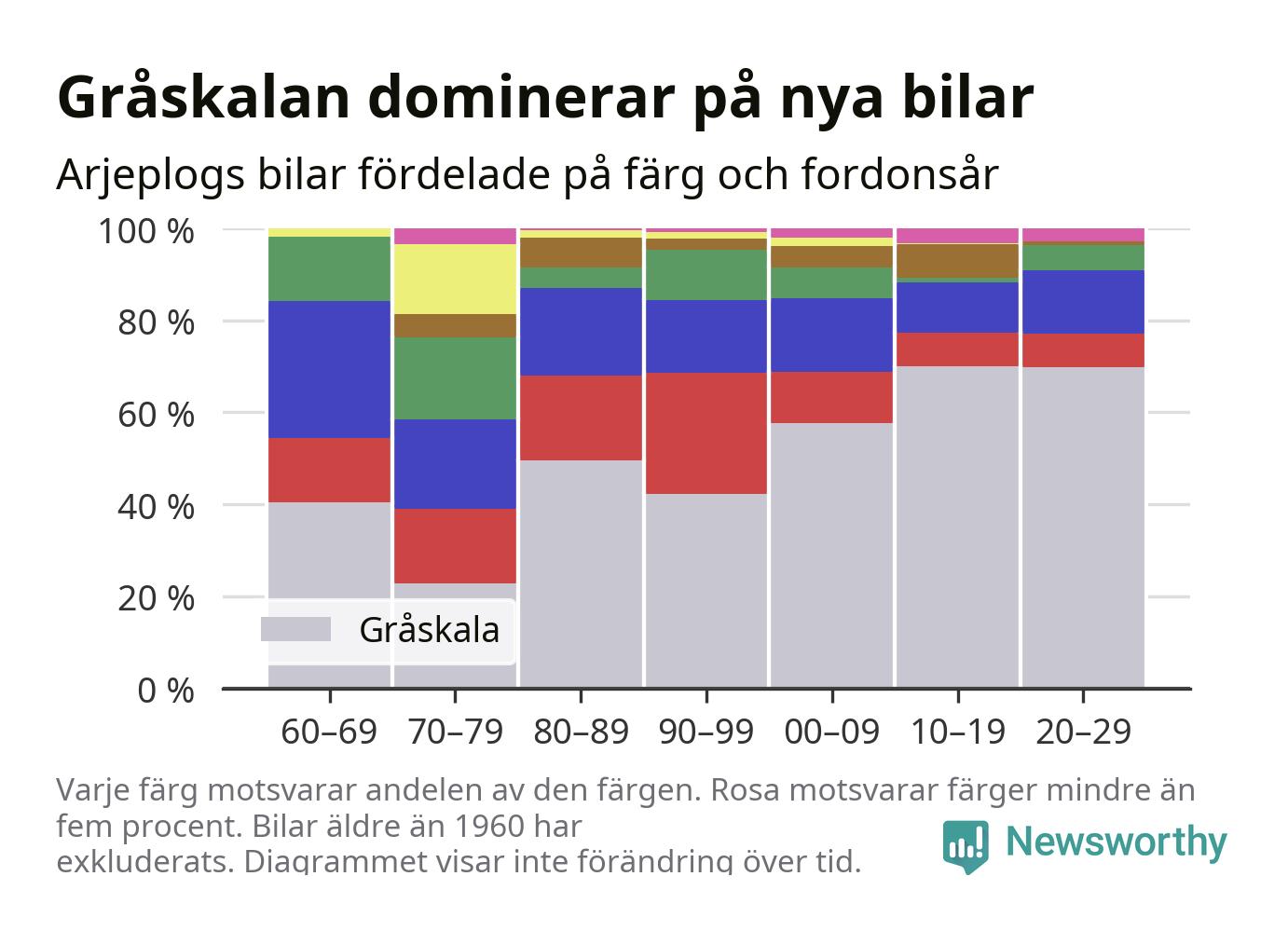 Gråskalan dominerar på nya bilar

Arjeplogs bilar fördelade på färg och fordonsår

100 %
80 %
60 %
40 %
20 %
0 %

Gråskala

60–69
70–79
80–89
90–99
00–09
10–19
20–29

Varje färg motsvarar andelen av den färgen. Rosa motsvarar färger mindre än fem procent. Bilar äldre än 1960 har exkluderats. Diagrammet visar inte förändring över tid.

Newsworthy